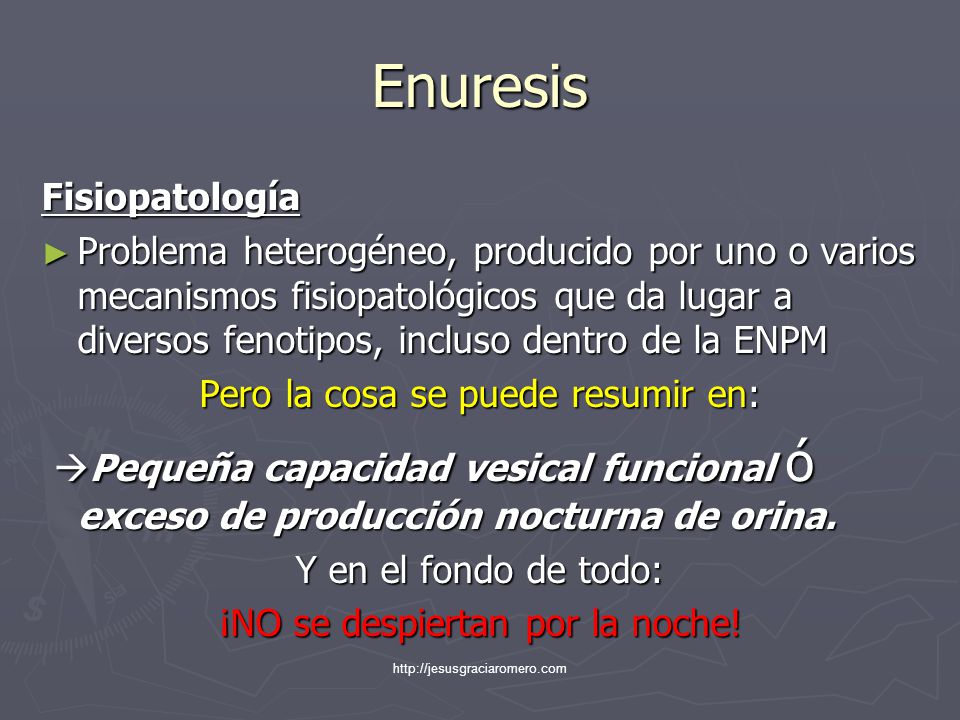 Enuresis

Fisiopatología

► Problema heterogéneo, producido por uno o varios mecanismos fisiopatológicos que da lugar a diversos fenotipos, incluso dentro de la ENPM

Pero la cosa se puede resumir en:

→Pequeña capacidad vesical funcional Ó exceso de producción nocturna de orina.

Y en el fondo de todo:

¡NO se despiertan por la noche!

http://jesusgraciaromero.com